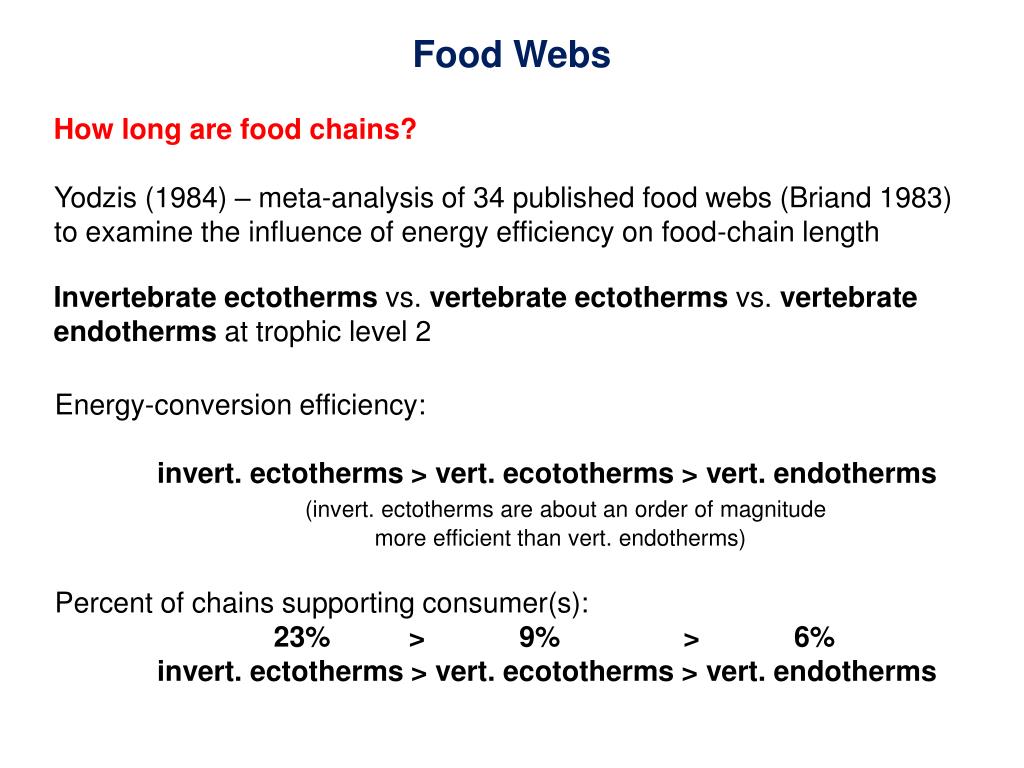 Food Webs

How long are food chains?

Yodzis (1984) – meta-analysis of 34 published food webs (Briand 1983) to examine the influence of energy efficiency on food-chain length

Invertebrate ectotherms vs. vertebrate ectotherms vs. vertebrate endotherms at trophic level 2

Energy-conversion efficiency:

invert. ectotherms > vert. ecototherms > vert. endotherms

(invert. ectotherms are about an order of magnitude more efficient than vert. endotherms)

Percent of chains supporting consumer(s):

23% > 9% > 6%

invert. ectotherms > vert. ecototherms > vert. endotherms